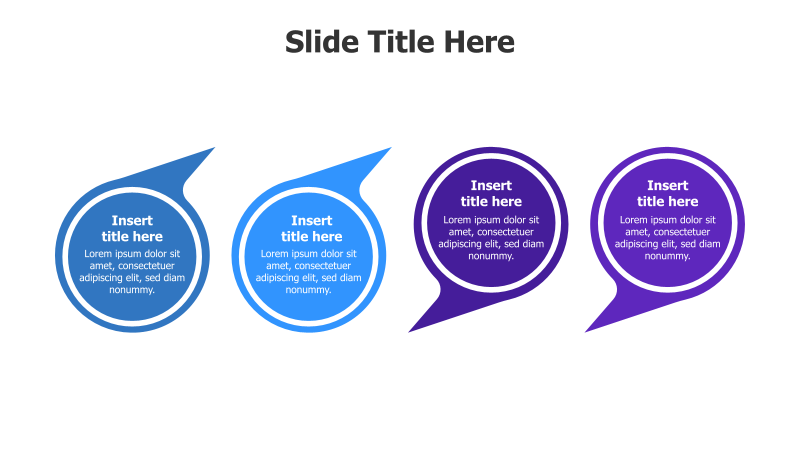 Slide Title Here

Insert title here
Lorem ipsum dolor sit amet, consectetuer adipiscing elit, sed diam nonummy.

Insert title here
Lorem ipsum dolor sit amet, consectetuer adipiscing elit, sed diam nonummy.

Insert title here
Lorem ipsum dolor sit amet, consectetuer adipiscing elit, sed diam nonummy.

Insert title here
Lorem ipsum dolor sit amet, consectetuer adipiscing elit, sed diam nonummy.